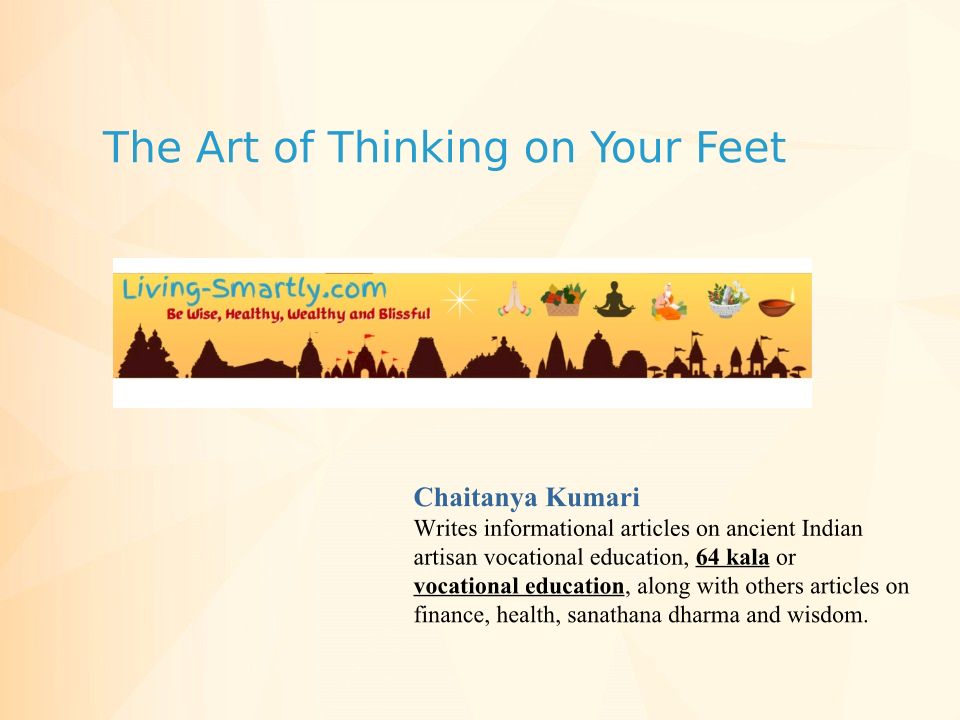 The Art of Thinking on Your Feet

Living-Smartly.com
Be Wise, Healthy, Wealthy and Blissful

Chaitanya Kumari
Writes informational articles on ancient Indian artisan vocational education, 64 kala or vocational education, along with others articles on finance, health, sanathana dharma and wisdom.